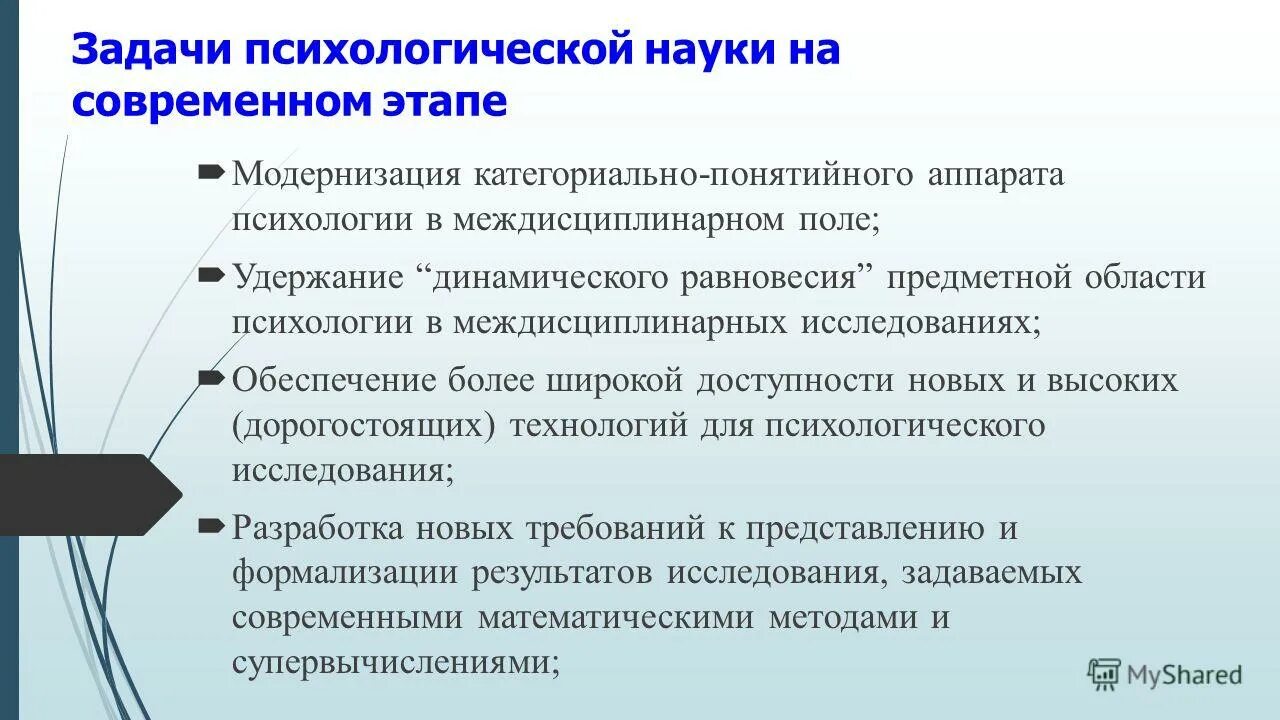 Задачи психологической науки на современном этапе

Модернизация категориально-понятийного аппарата психологии в междисциплинарном поле;

Удержание “динамического равновесия” предметной области психологии в междисциплинарных исследованиях;

Обеспечение более широкой доступности новых и высоких (дорогостоящих) технологий для психологического исследования;

Разработка новых требований к представлению и формализации результатов исследования, задаваемых современными математическими методами и супервычислениями;

MyShared